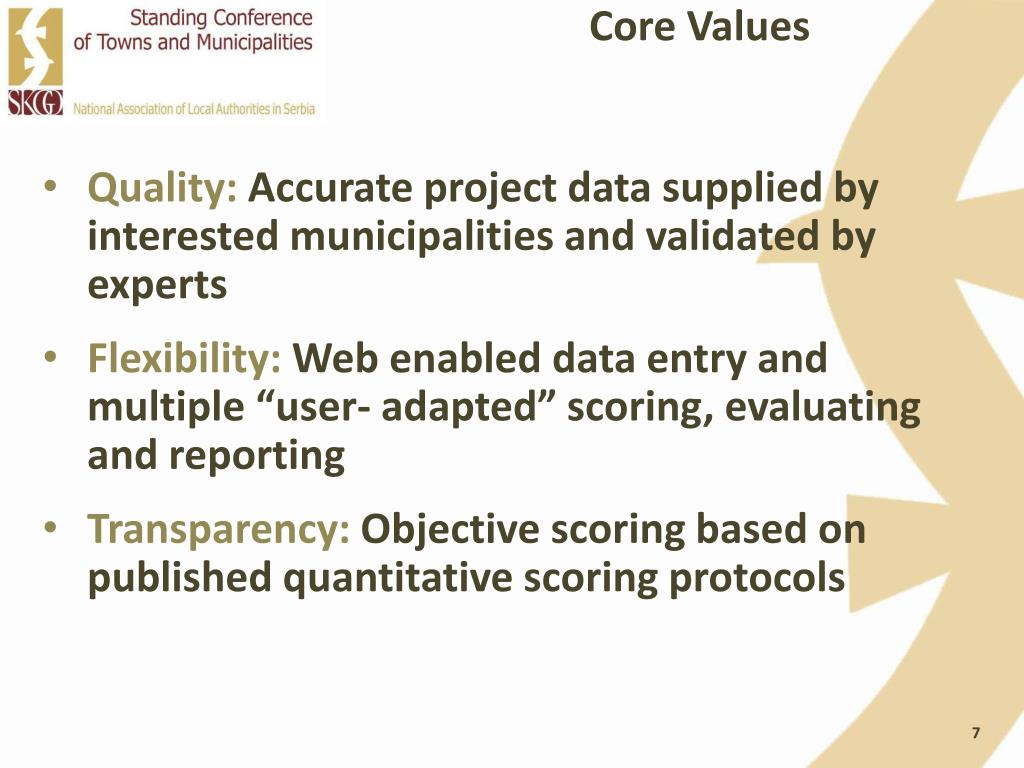 Standing Conference of Towns and Municipalities

SKGO National Association of Local Authorities in Serbia

Core Values

• Quality: Accurate project data supplied by interested municipalities and validated by experts

• Flexibility: Web enabled data entry and multiple “user- adapted” scoring, evaluating and reporting

• Transparency: Objective scoring based on published quantitative scoring protocols

7